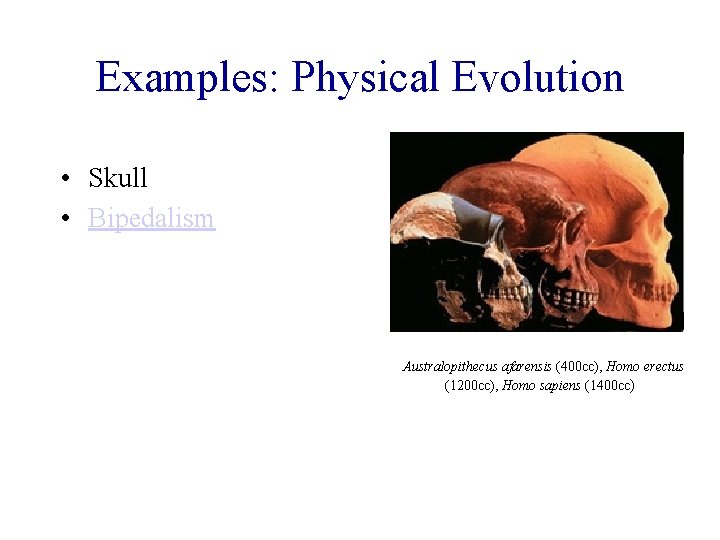 Examples: Physical Evolution

• Skull
• Bipedalism

Australopithecus afarensis (400cc), Homo erectus (1200cc), Homo sapiens (1400cc)